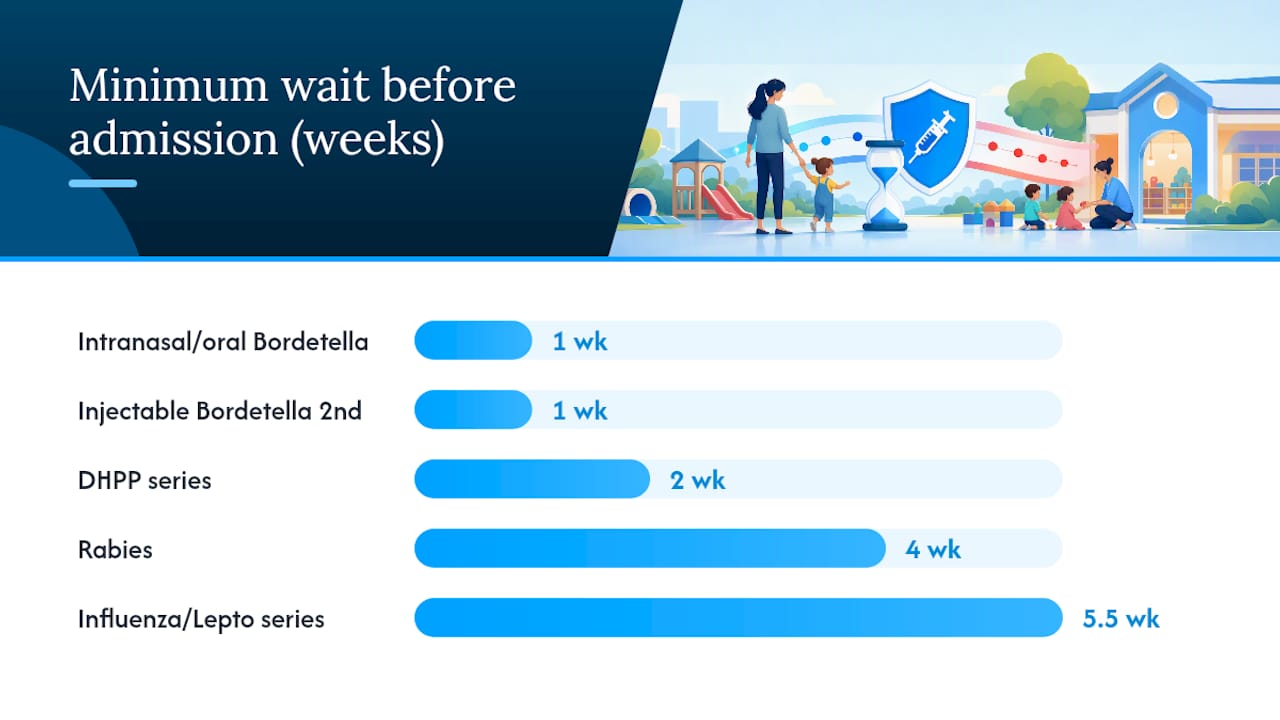 Minimum wait before admission (weeks)

Intranasal/oral Bordetella 1 wk
Injectable Bordetella 2nd 1 wk
DHPP series 2 wk
Rabies 4 wk
Influenza/Lepto series 5.5 wk